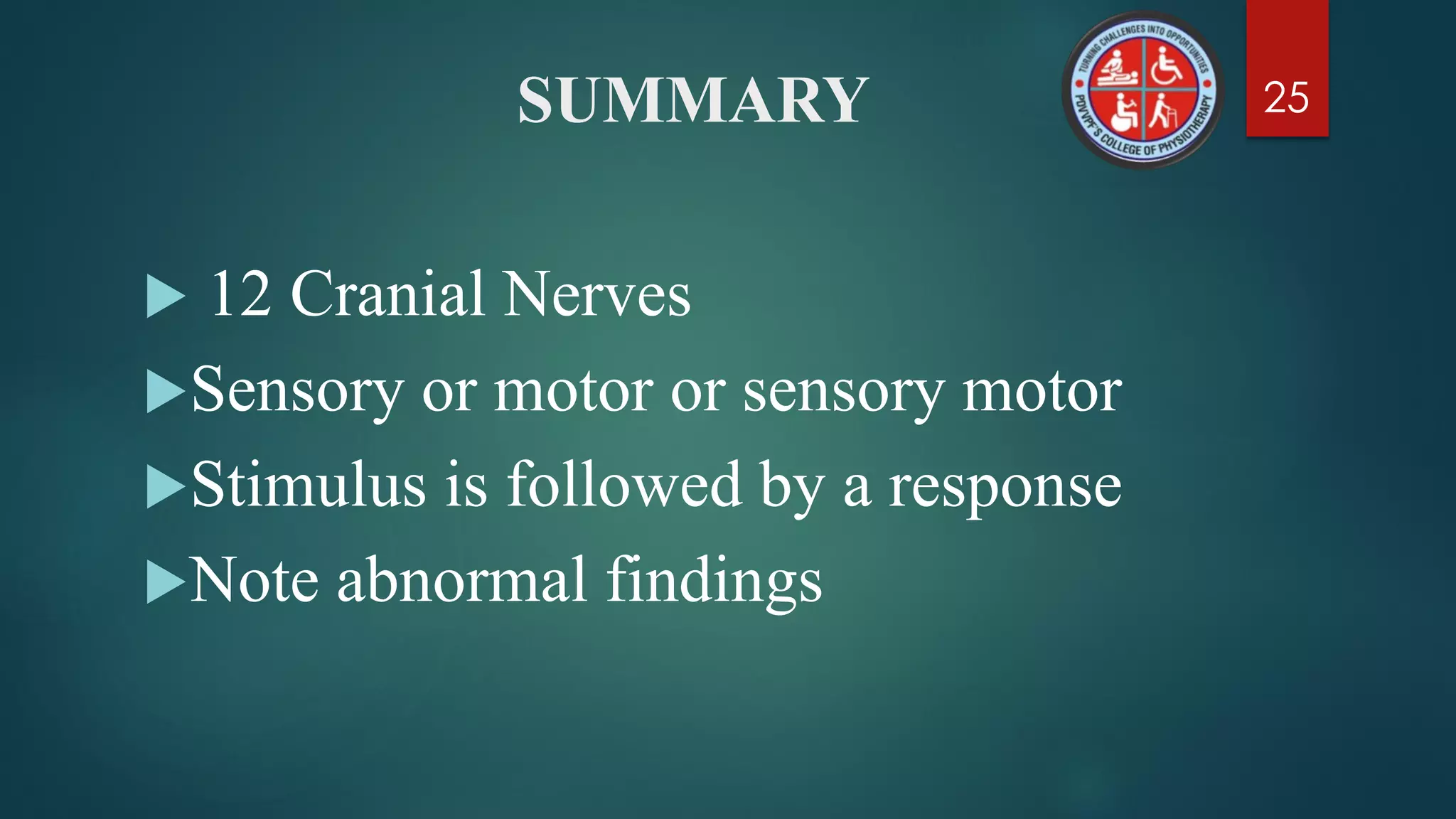 SUMMARY

TURNING CHALLENGES INTO OPPORTUNITIES
PDVVPF'S COLLEGE OF PHYSIOTHERAPY

25

▶ 12 Cranial Nerves
▶ Sensory or motor or sensory motor
▶ Stimulus is followed by a response
▶ Note abnormal findings